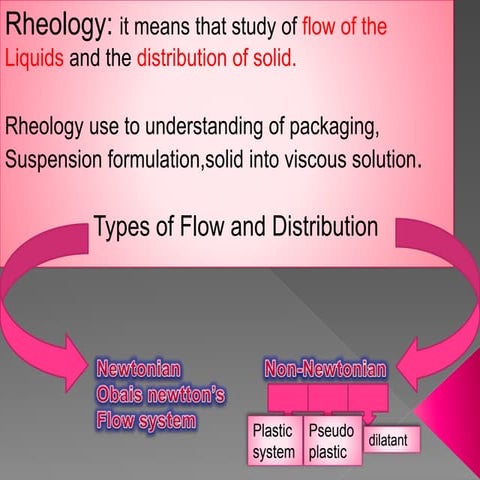 Rheology: it means that study of flow of the Liquids and the distribution of solid.

Rheology use to understanding of packaging, Suspension formulation,solid into viscous solution.

Types of Flow and Distribution

Newtonian
Obais newtton's
Flow system

Non-Newtonian

Plastic system

Pseudo plastic

dilatant